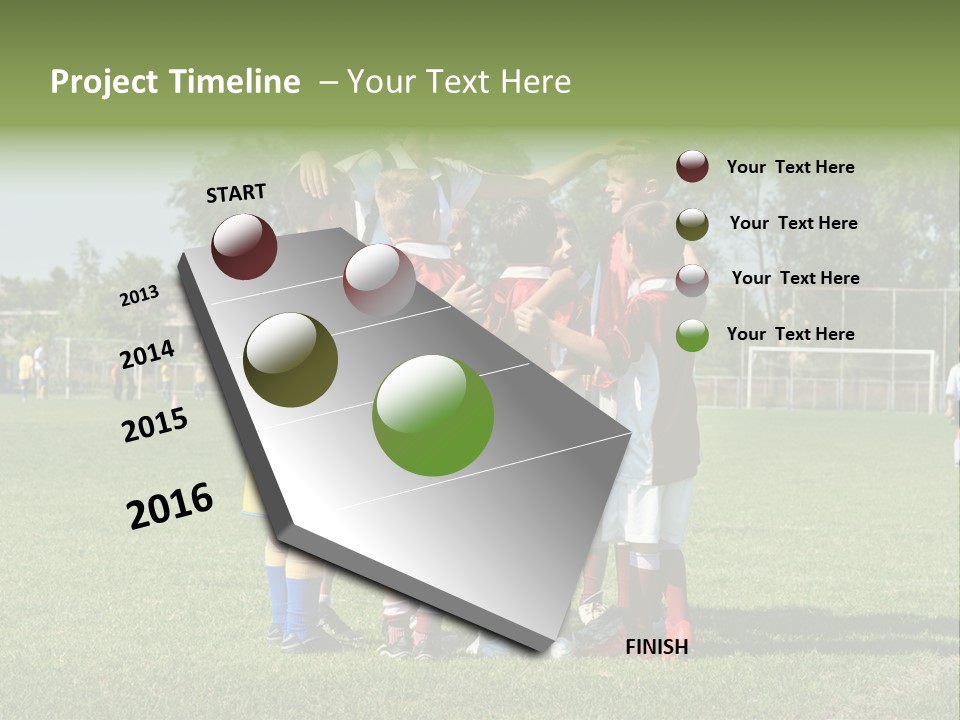 Project Timeline – Your Text Here

START

2013

2014

2015

2016

FINISH

Your Text Here

Your Text Here

Your Text Here

Your Text Here